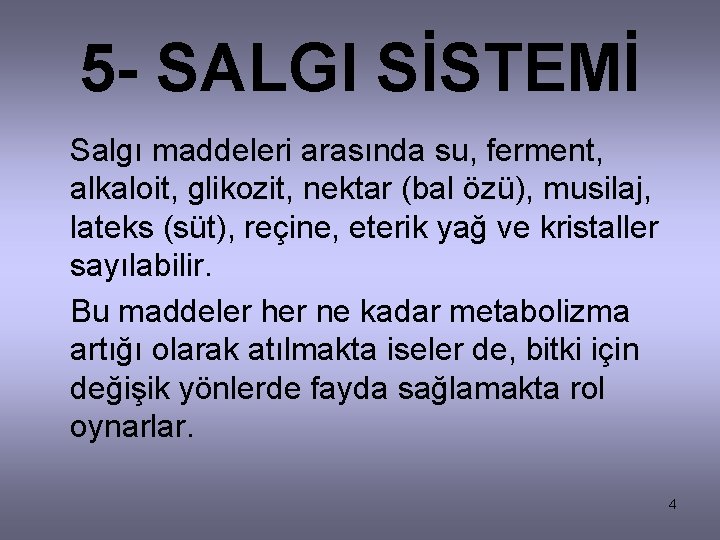 5- SALGI SİSTEMİ

Salgı maddeleri arasında su, ferment, alkaloit, glikozit, nektar (bal özü), musilaj, lateks (süt), reçine, eterik yağ ve kristaller sayılabilir.

Bu maddeler her ne kadar metabolizma artığı olarak atılmakta iseler de, bitki için değişik yönlerde fayda sağlamakta rol oynarlar.

4